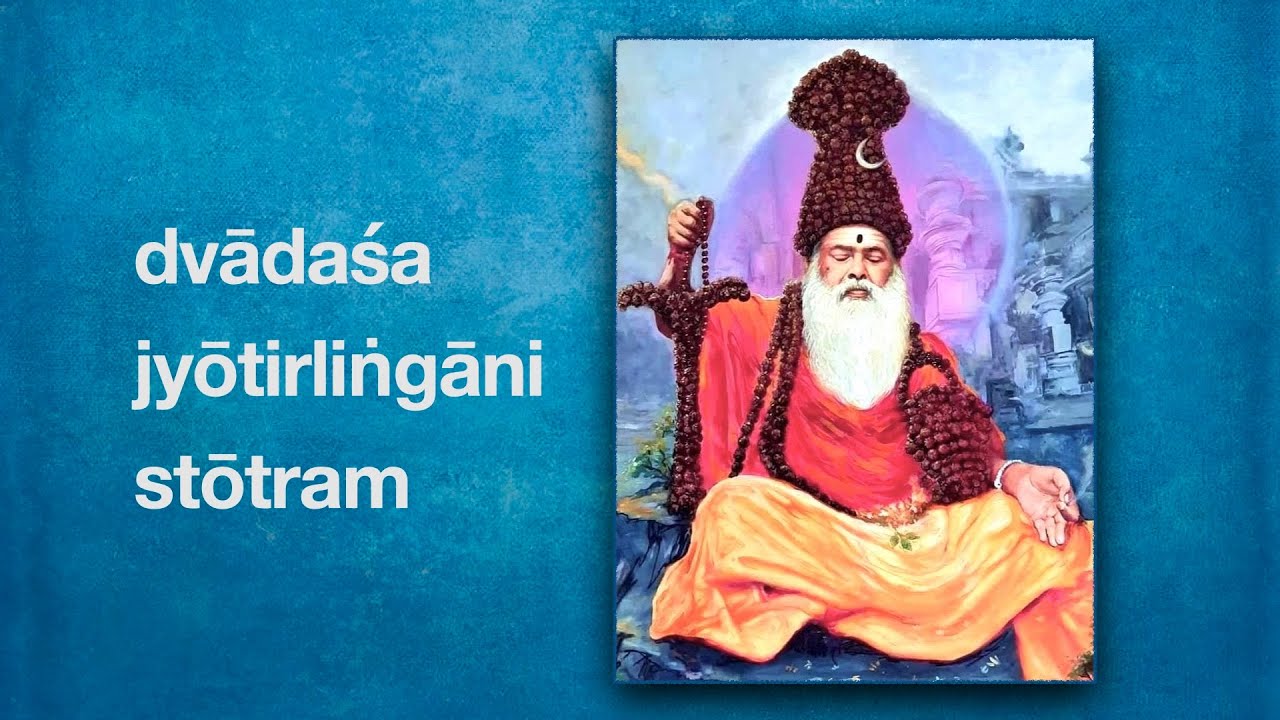 dvādaśa jyōtirliṅgāni stōtram